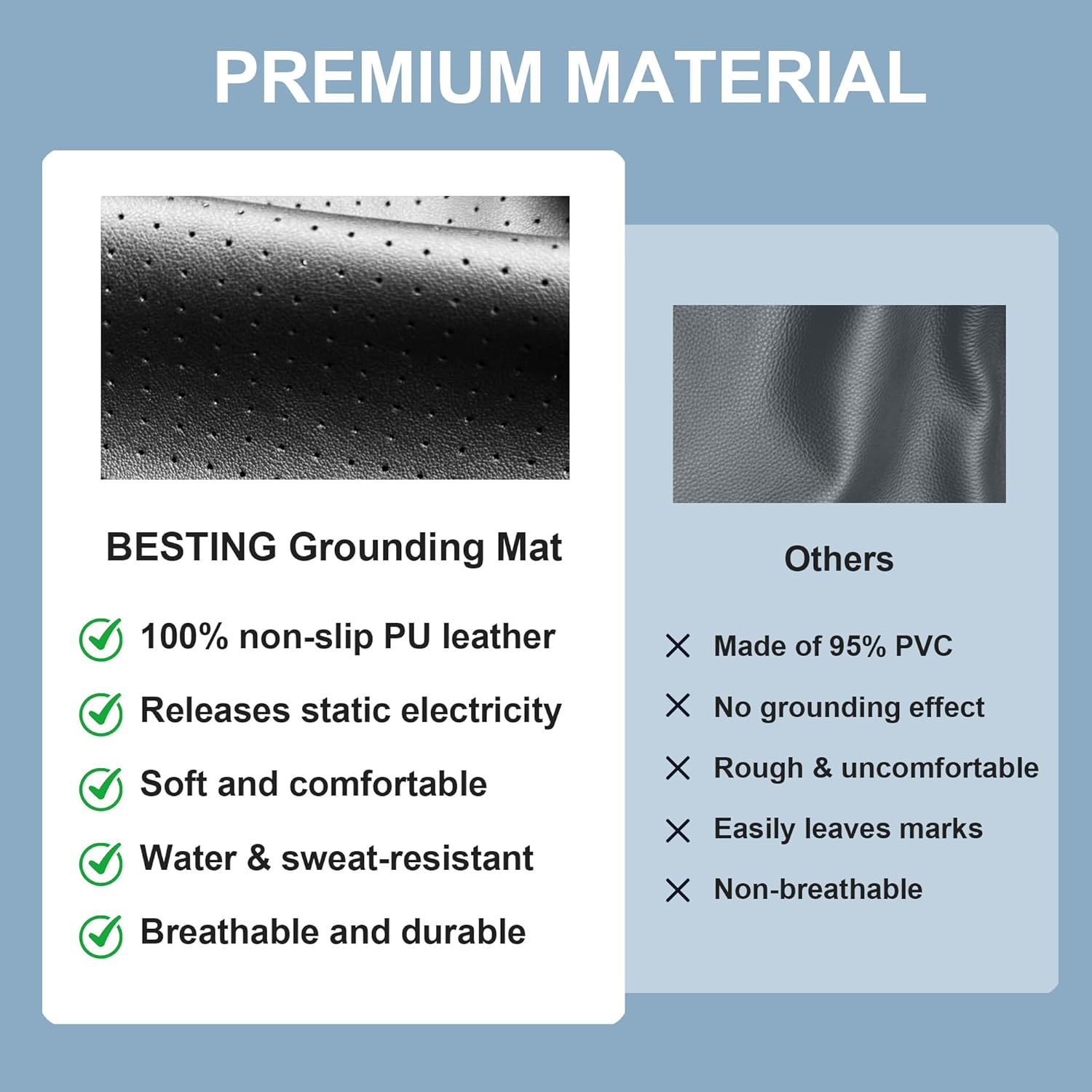 PREMIUM MATERIAL

BESTING Grounding Mat

100% non-slip PU leather

Releases static electricity

Soft and comfortable

Water & sweat-resistant

Breathable and durable

Others

Made of 95% PVC

No grounding effect

Rough & uncomfortable

Easily leaves marks

Non-breathable